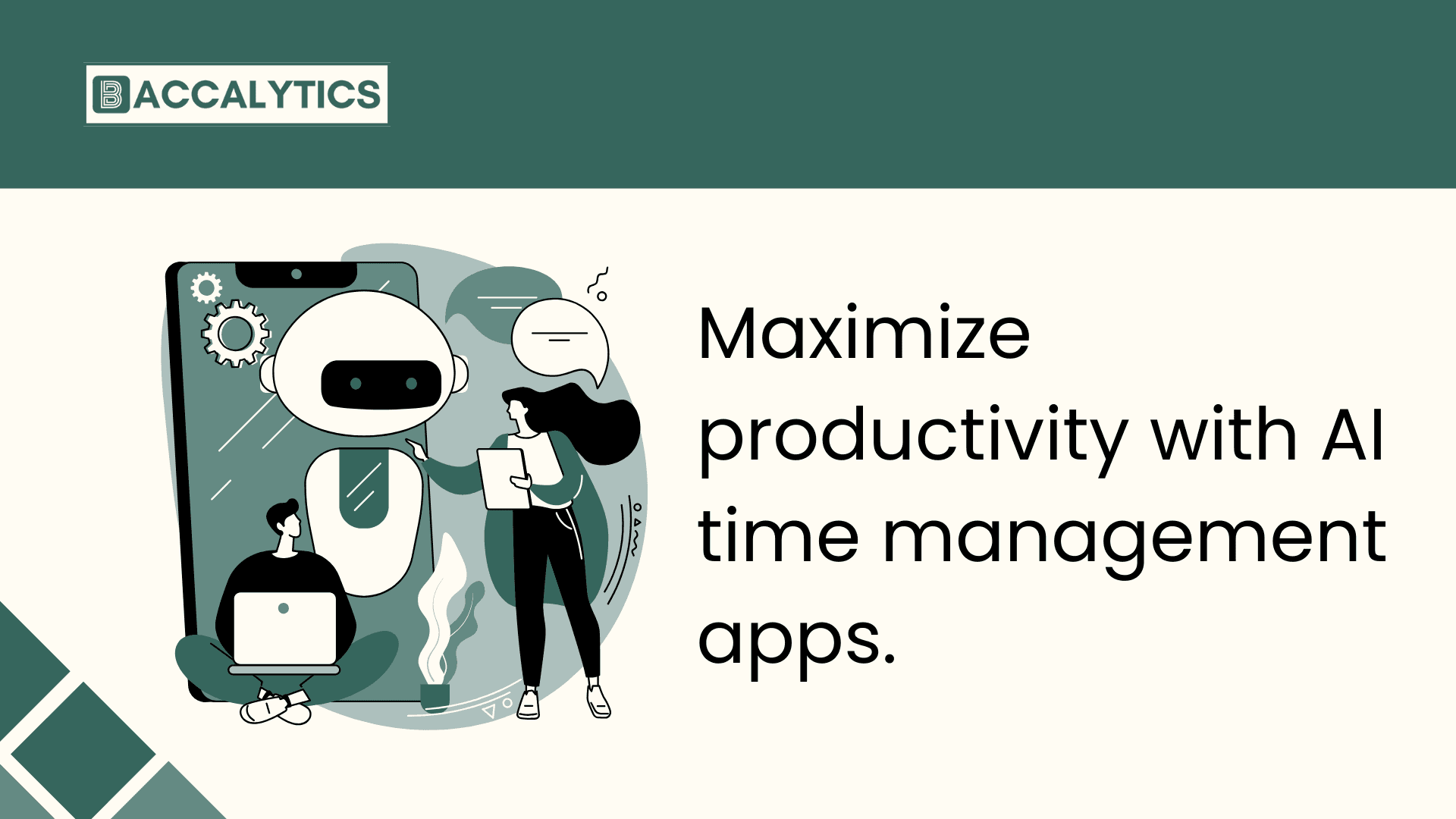 BACCALYTICS

Maximize productivity with AI time management apps.